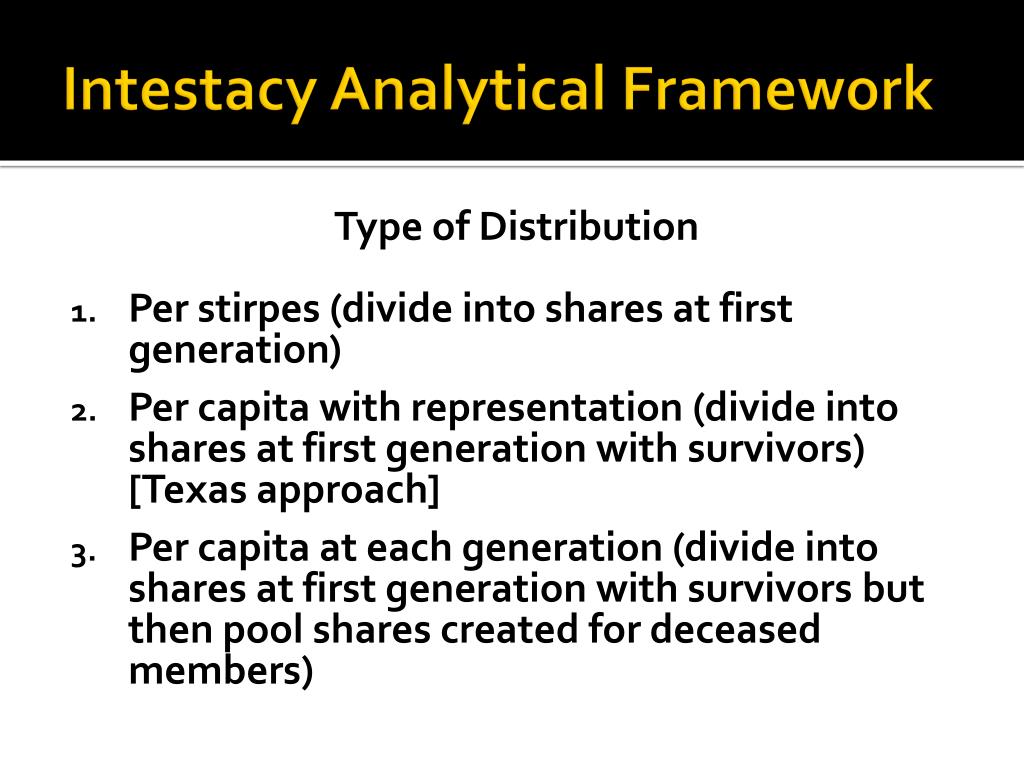 Intestacy Analytical Framework

Type of Distribution

1. Per stirpes (divide into shares at first generation)
2. Per capita with representation (divide into shares at first generation with survivors) [Texas approach]
3. Per capita at each generation (divide into shares at first generation with survivors but then pool shares created for deceased members)